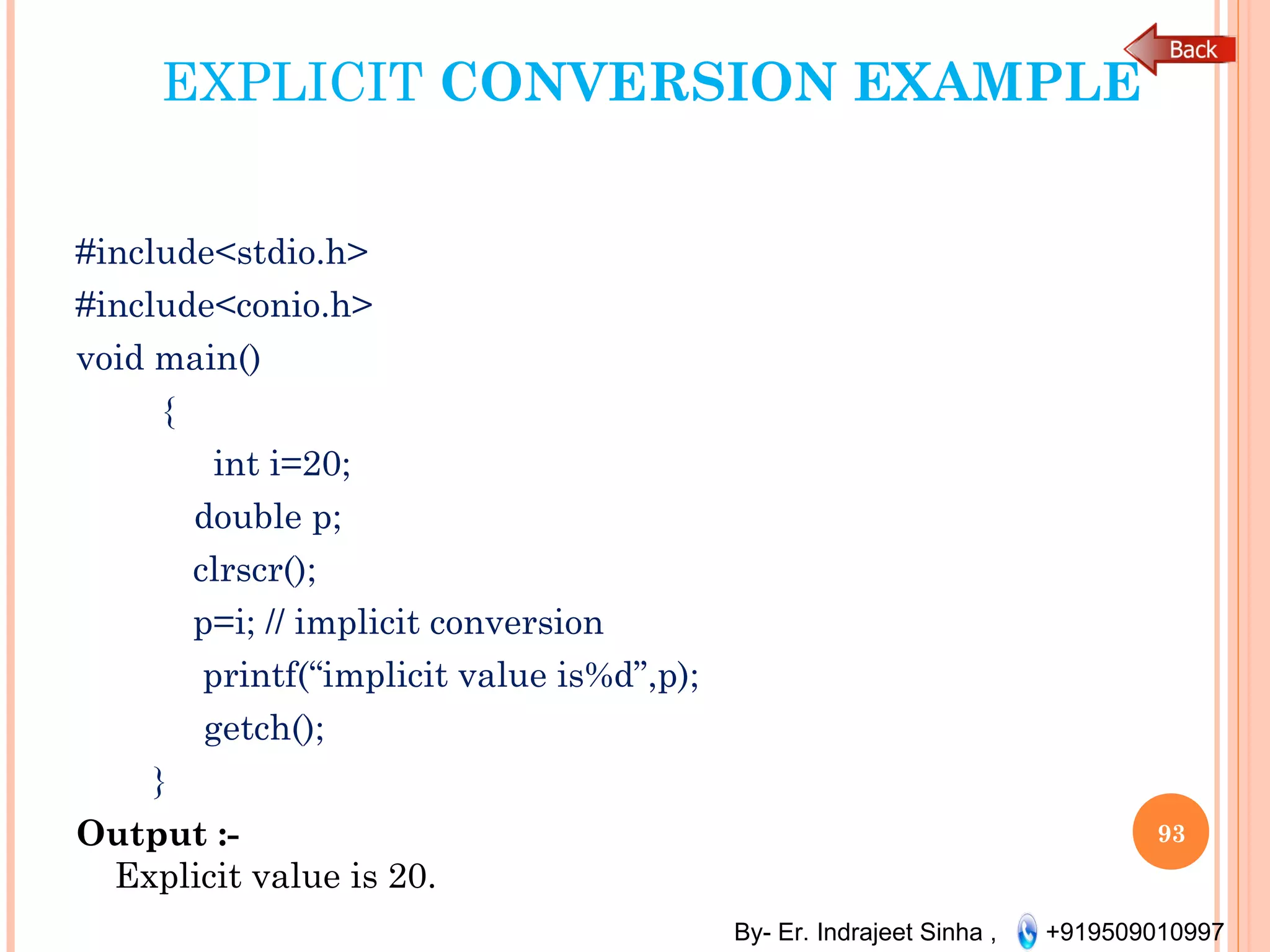 Back

EXPLICIT CONVERSION EXAMPLE

#include<stdio.h>
#include<conio.h>
void main()
{
int i=20;
double p;
clrscr();
p=i; // implicit conversion
printf(“implicit value is%d”,p);
getch();
}

Output :-
Explicit value is 20.

93

By- Er. Indrajeet Sinha , +919509010997